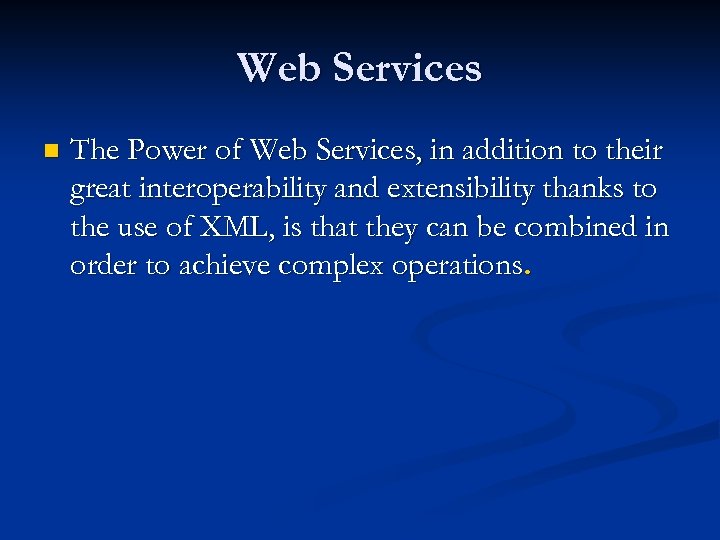 Web Services

The Power of Web Services, in addition to their great interoperability and extensibility thanks to the use of XML, is that they can be combined in order to achieve complex operations.